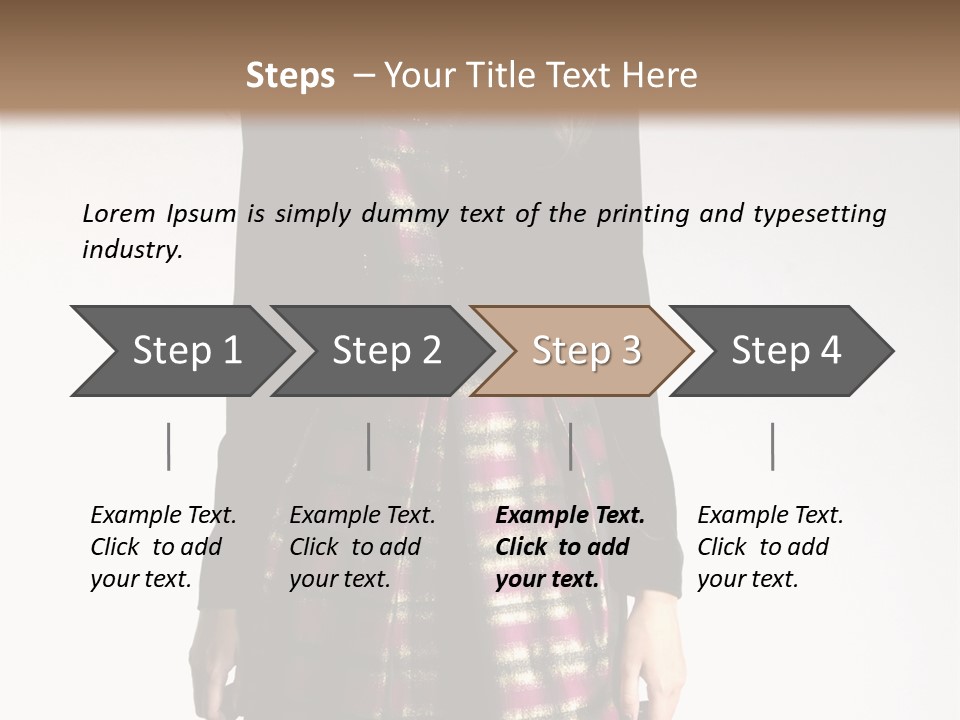 Steps – Your Title Text Here

Lorem Ipsum is simply dummy text of the printing and typesetting industry.

Step 1

Step 2

Step 3

Step 4

Example Text. Click to add your text.

Example Text. Click to add your text.

Example Text. Click to add your text.

Example Text. Click to add your text.